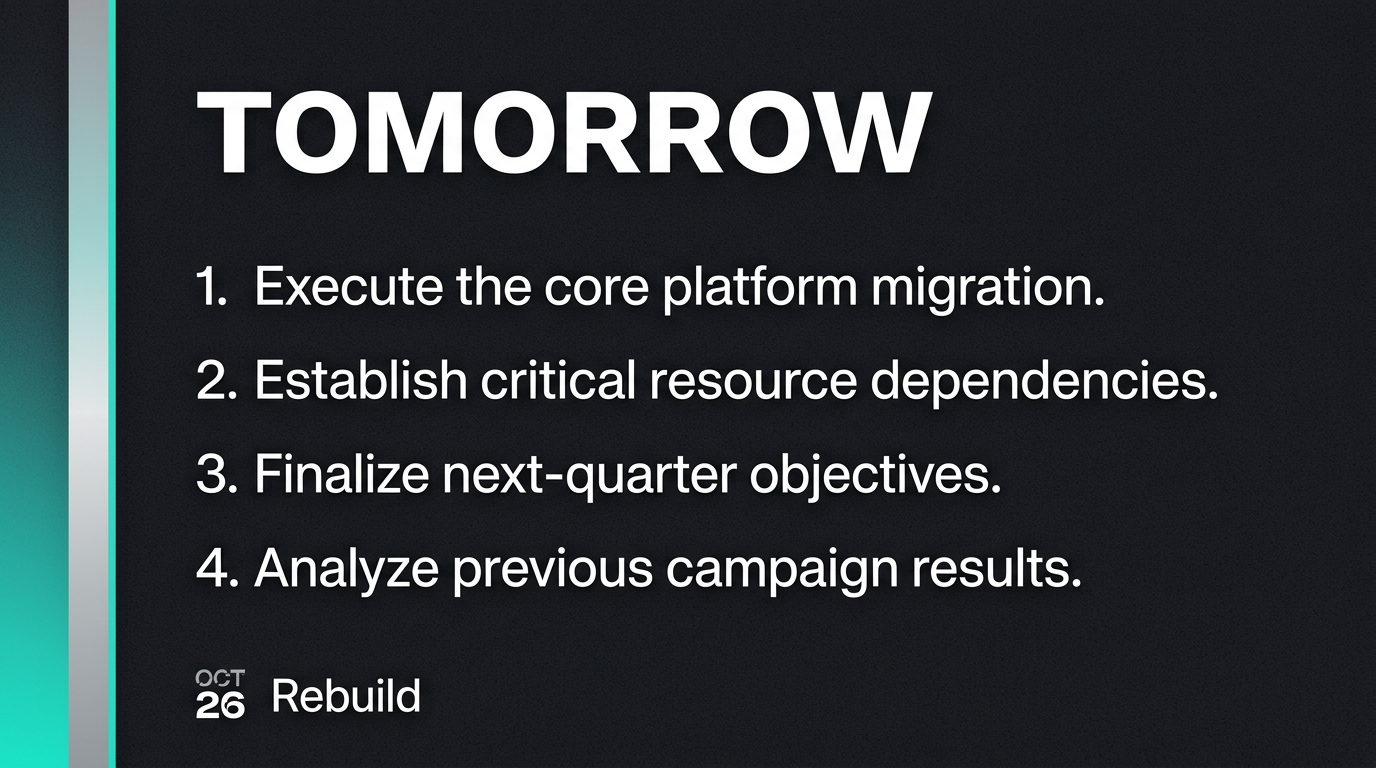 TOMORROW

1. Execute the core platform migration.

2. Establish critical resource dependencies.

3. Finalize next-quarter objectives.

4. Analyze previous campaign results.

OCT 26 Rebuild